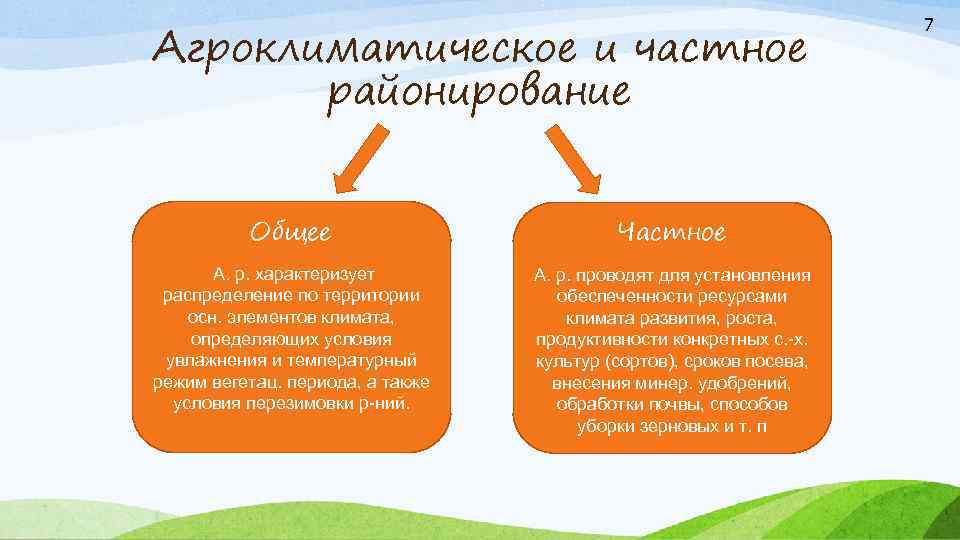 7

Агроклиматическое и частное районирование

Общее

А. р. характеризует распределение по территории осн. элементов климата, определяющих условия увлажнения и температурный режим вегетац. периода, а также условия перезимовки р-ний.

Частное

А. р. проводят для установления обеспеченности ресурсами климата развития, роста, продуктивности конкретных с.-х. культур (сортов), сроков посева, внесения минер. удобрений, обработки почвы, способов уборки зерновых и т. п